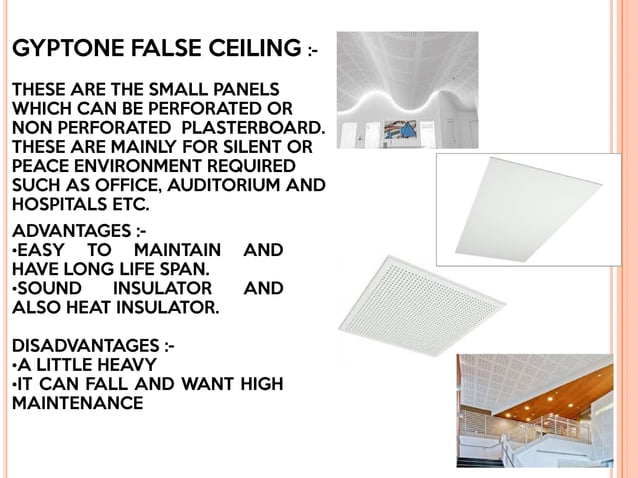 GYPTONE FALSE CEILING :-

THESE ARE THE SMALL PANELS WHICH CAN BE PERFORATED OR NON PERFORATED PLASTERBOARD. THESE ARE MAINLY FOR SILENT OR PEACE ENVIRONMENT REQUIRED SUCH AS OFFICE, AUDITORIUM AND HOSPITALS ETC.

ADVANTAGES :-
•EASY TO MAINTAIN AND HAVE LONG LIFE SPAN.
•SOUND INSULATOR AND ALSO HEAT INSULATOR.

DISADVANTAGES :-
•A LITTLE HEAVY
•IT CAN FALL AND WANT HIGH MAINTENANCE